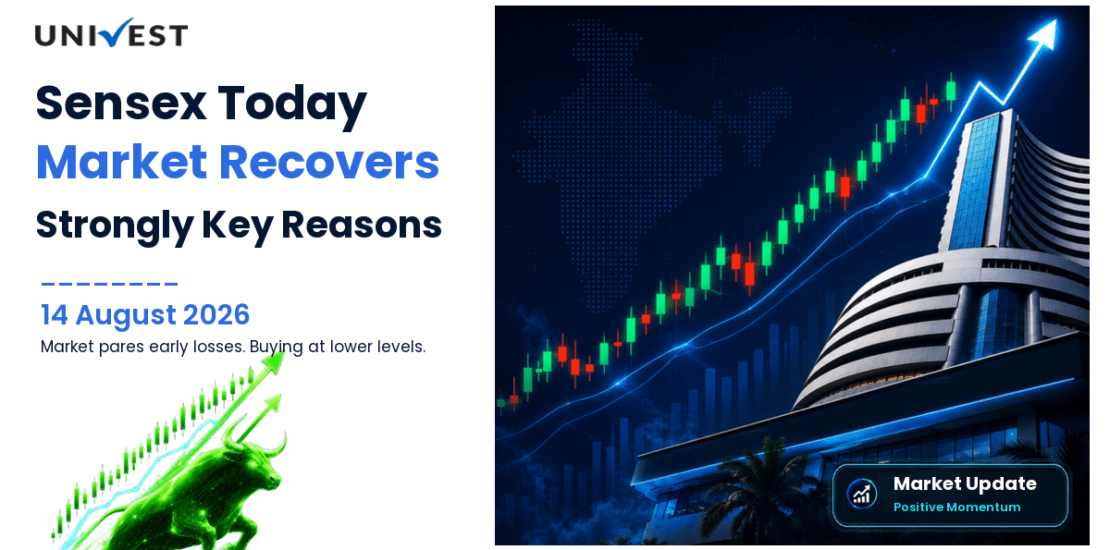 UNIVEST

Sensex Today
Market Recovers
Strongly Key Reasons

14 August 2026
Market pares early losses. Buying at lower levels.

Market Update
Positive Momentum